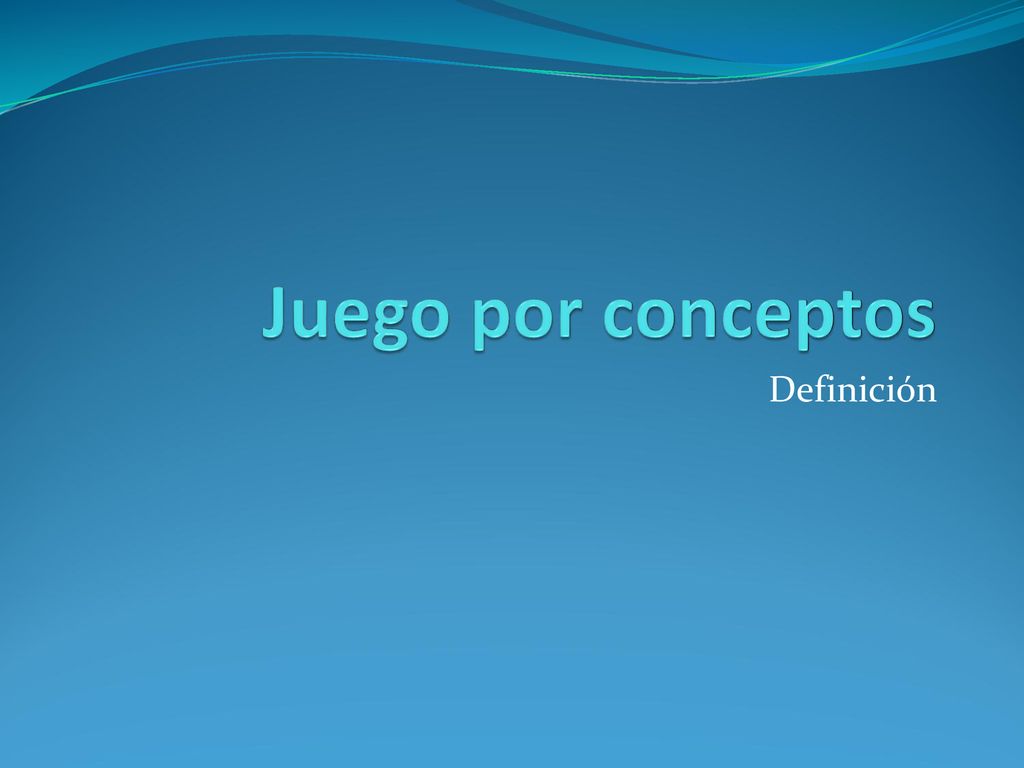 Juego por conceptos

Definición